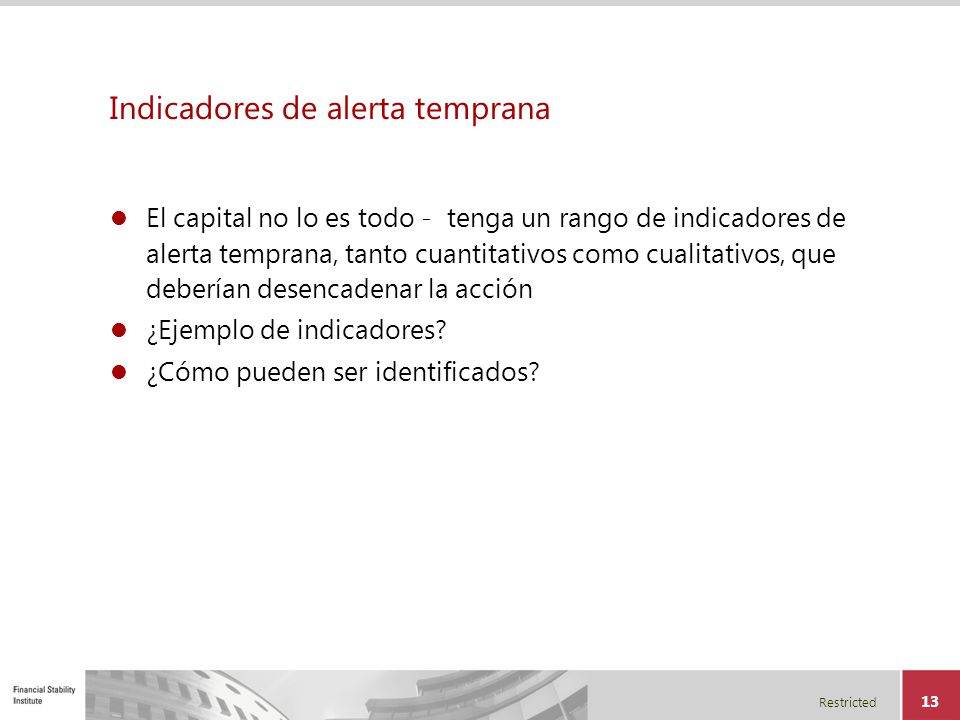 Indicadores de alerta temprana

El capital no lo es todo - tenga un rango de indicadores de alerta temprana, tanto cuantitativos como cualitativos, que deberían desencadenar la acción

¿Ejemplo de indicadores?

¿Cómo pueden ser identificados?

Financial Stability Institute

Restricted

13